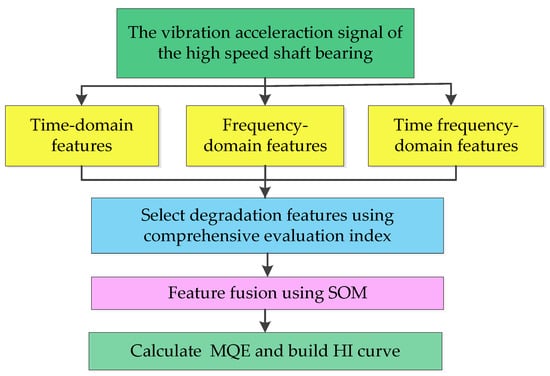 The vibration acceleraction signal of the high speed shaft bearing

Time-domain features

Frequency-domain features

Time frequency-domain features

Select degradation features using comprehensive evaluation index

Feature fusion using SOM

Calculate MQE and build HI curve